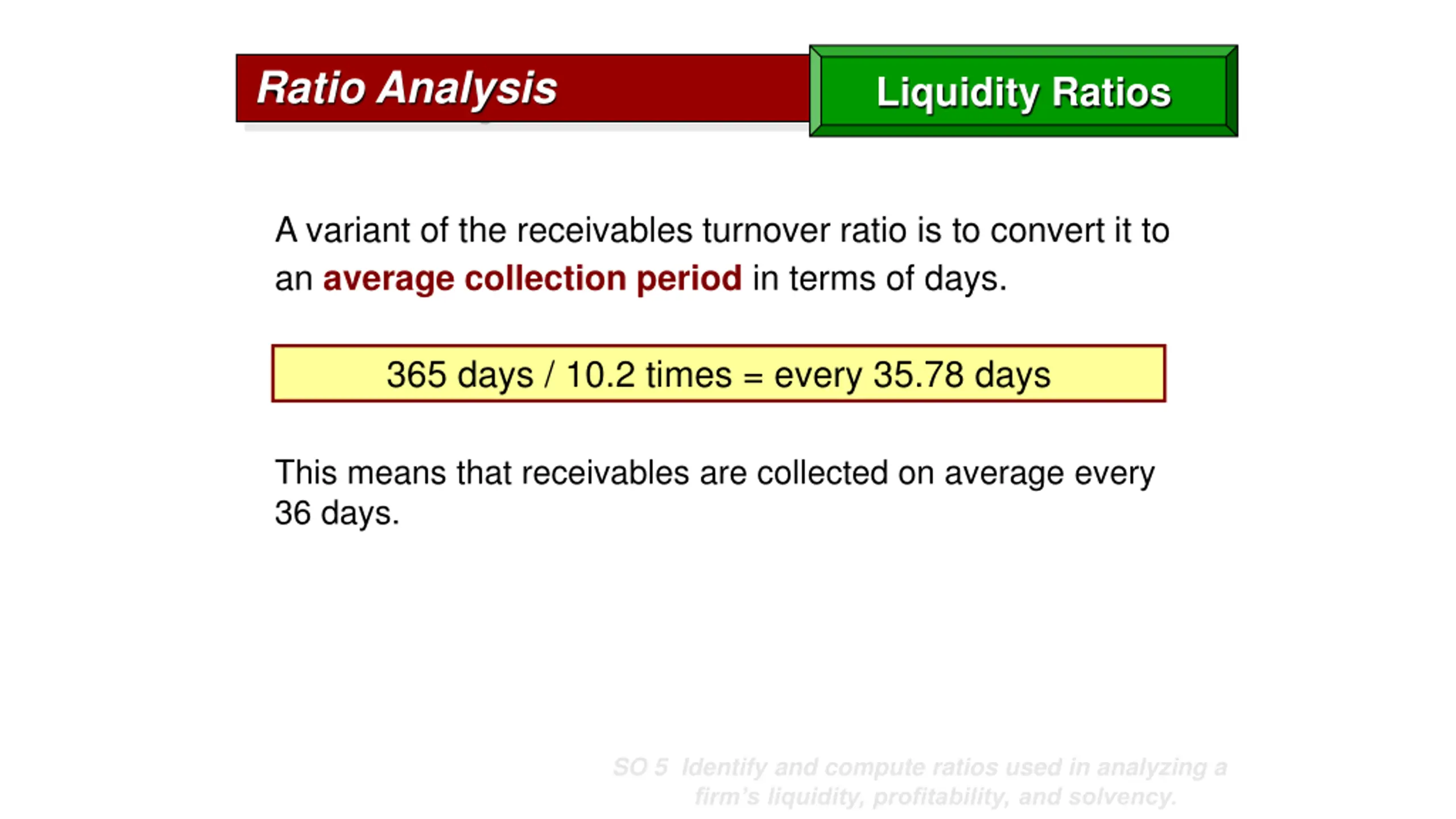 Ratio Analysis

Liquidity Ratios

A variant of the receivables turnover ratio is to convert it to an average collection period in terms of days.

365 days / 10.2 times = every 35.78 days

This means that receivables are collected on average every 36 days.

SO 5 Identify and compute ratios used in analyzing a firm's liquidity, profitability, and solvency.